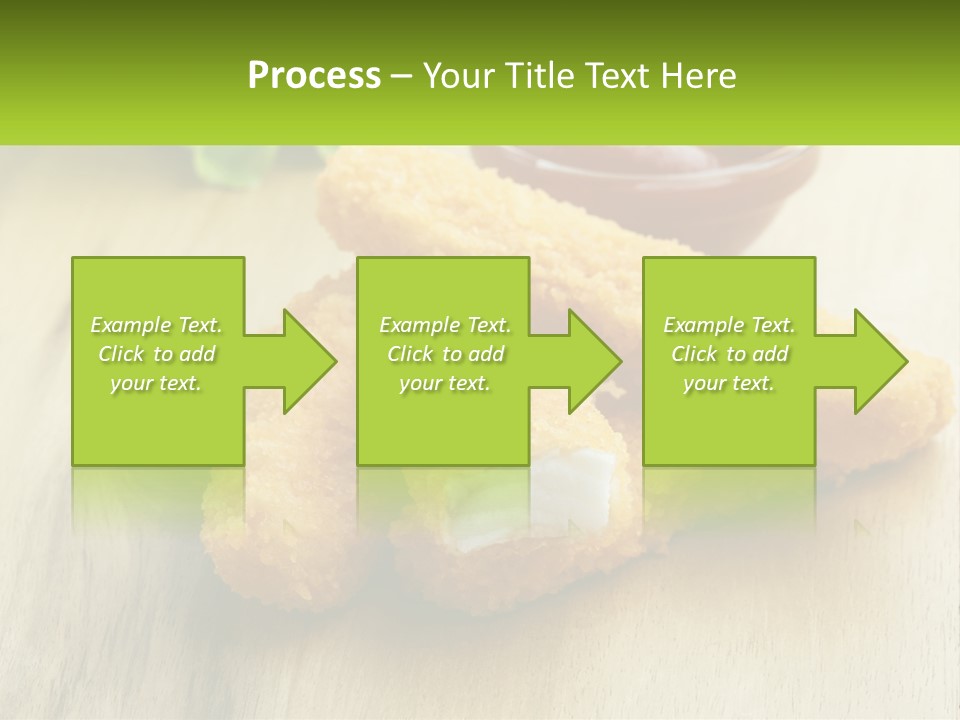 Process – Your Title Text Here

Example Text. Click to add your text.

Example Text. Click to add your text.

Example Text. Click to add your text.